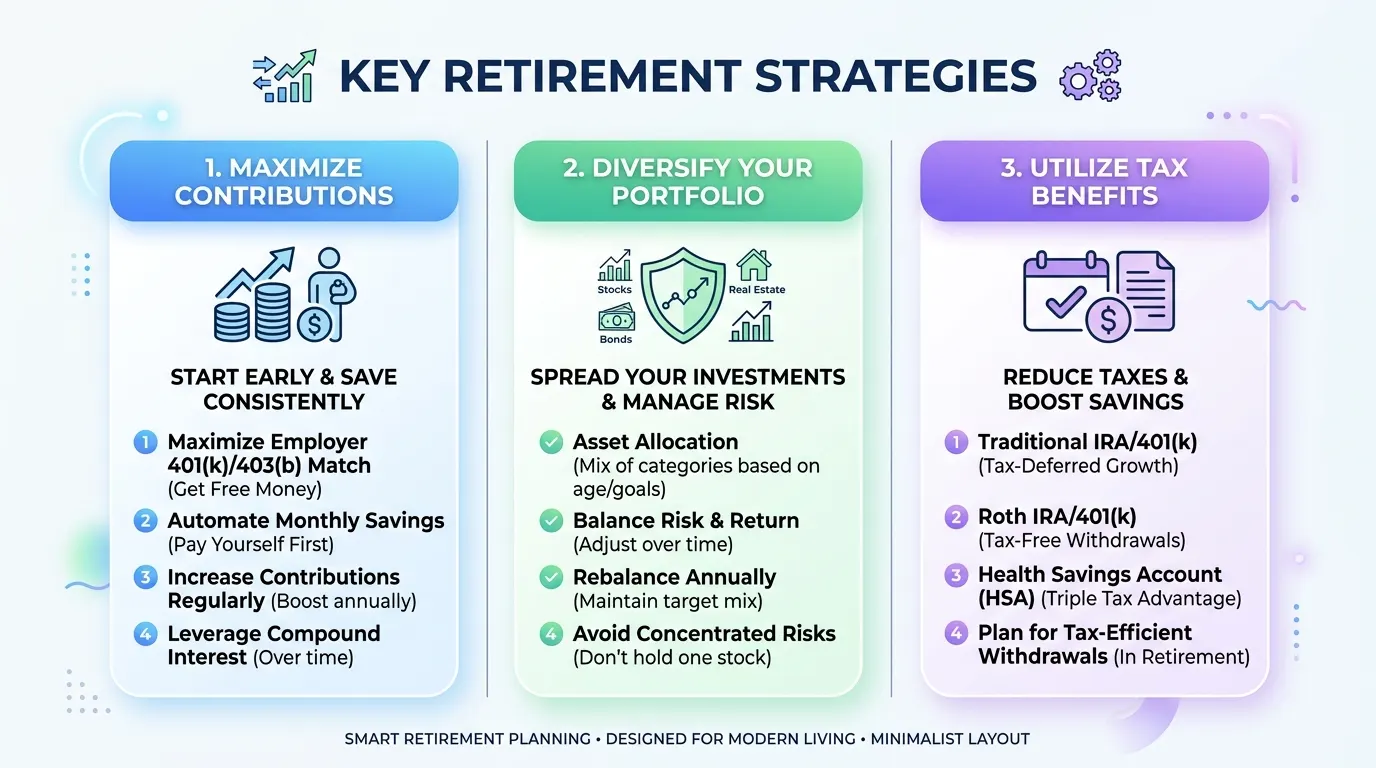 KEY RETIREMENT STRATEGIES

1. MAXIMIZE CONTRIBUTIONS

START EARLY & SAVE CONSISTENTLY

1 Maximize Employer 401(k)/403(b) Match (Get Free Money)
2 Automate Monthly Savings (Pay Yourself First)
3 Increase Contributions Regularly (Boost annually)
4 Leverage Compound Interest (Over time)

2. DIVERSIFY YOUR PORTFOLIO

Stocks
Real Estate
Bonds

SPREAD YOUR INVESTMENTS & MANAGE RISK

Asset Allocation (Mix of categories based on age/goals)
Balance Risk & Return (Adjust over time)
Rebalance Annually (Maintain target mix)
4 Avoid Concentrated Risks (Don't hold one stock)

3. UTILIZE TAX BENEFITS

REDUCE TAXES & BOOST SAVINGS

1 Traditional IRA/401(k) (Tax-Deferred Growth)
2 Roth IRA/401(k) (Tax-Free Withdrawals)
3 Health Savings Account (HSA) (Triple Tax Advantage)
4 Plan for Tax-Efficient Withdrawals (In Retirement)

SMART RETIREMENT PLANNING • DESIGNED FOR MODERN LIVING • MINIMALIST LAYOUT